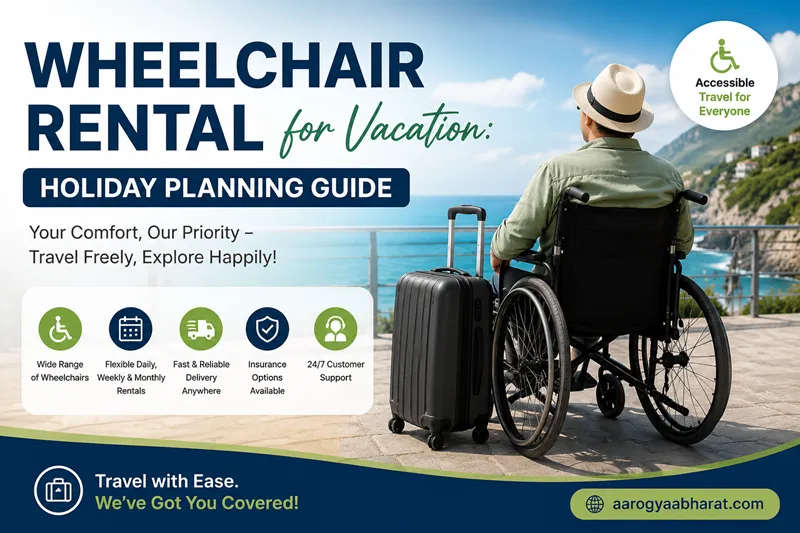 WHEELCHAIR RENTAL for Vacation:

HOLIDAY PLANNING GUIDE

Your Comfort, Our Priority – Travel Freely, Explore Happily!

Accessible Travel for Everyone

Wide Range of Wheelchairs

Flexible Daily, Weekly & Monthly Rentals

Fast & Reliable Delivery Anywhere

Insurance Options Available

24/7 Customer Support

Travel with Ease.
We've Got You Covered!

aarogyaabharat.com